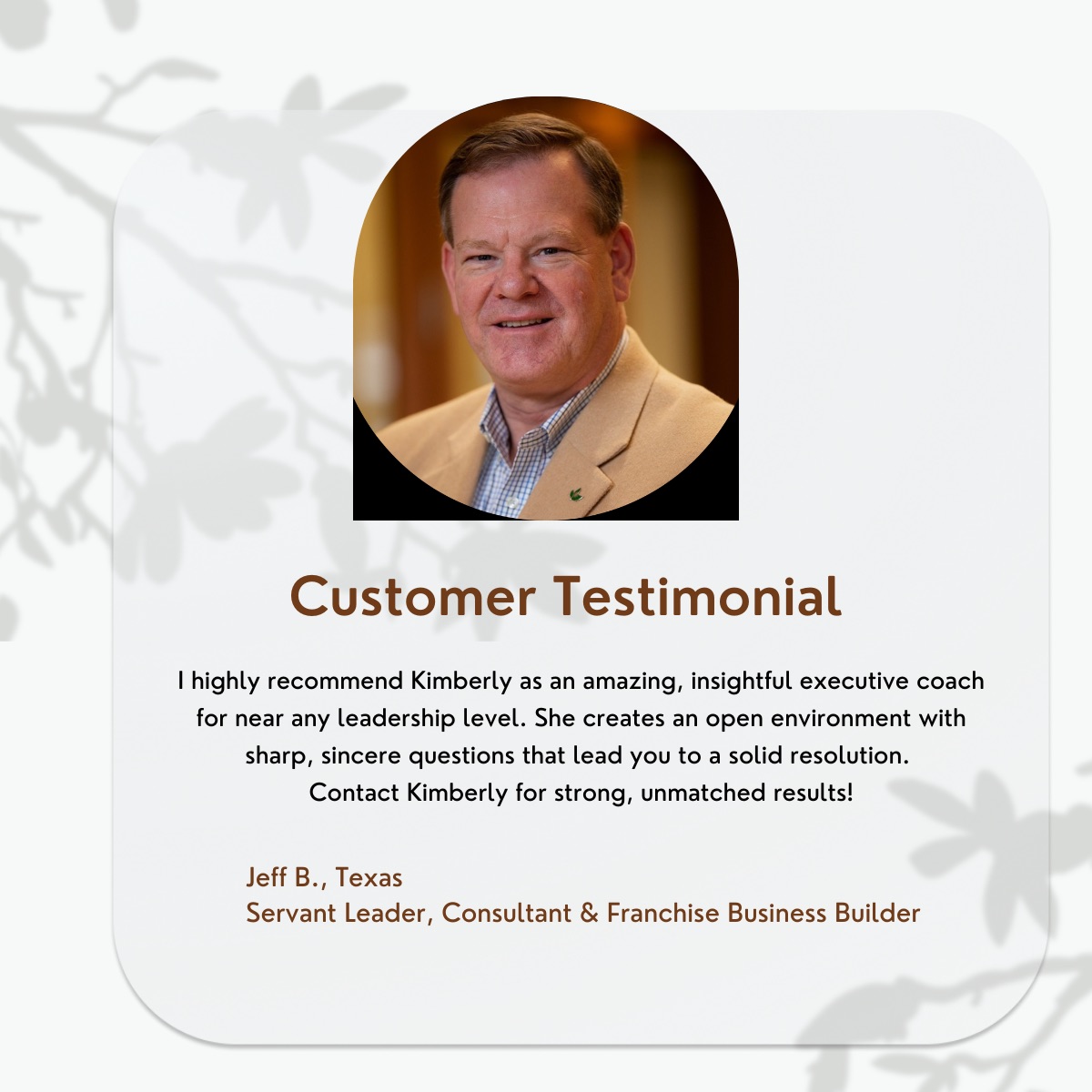 Customer Testimonial

I highly recommend Kimberly as an amazing, insightful executive coach for near any leadership level. She creates an open environment with sharp, sincere questions that lead you to a solid resolution. Contact Kimberly for strong, unmatched results!

Jeff B., Texas
Servant Leader, Consultant & Franchise Business Builder